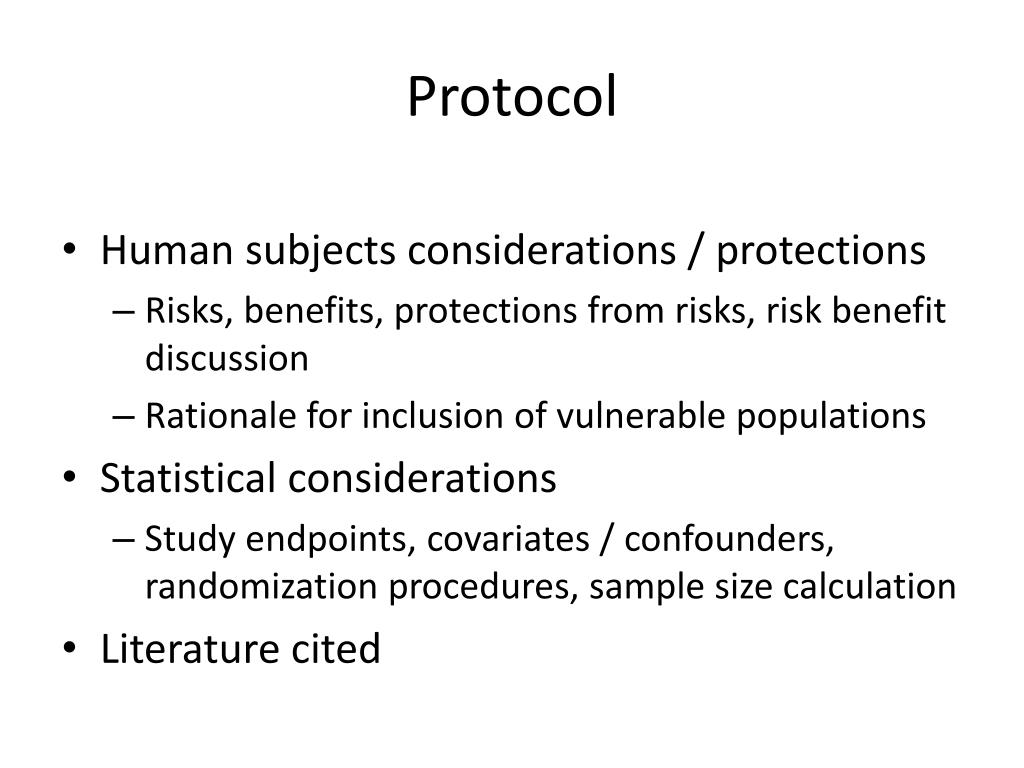 Protocol

• Human subjects considerations / protections
– Risks, benefits, protections from risks, risk benefit discussion
– Rationale for inclusion of vulnerable populations
• Statistical considerations
– Study endpoints, covariates / confounders, randomization procedures, sample size calculation
• Literature cited